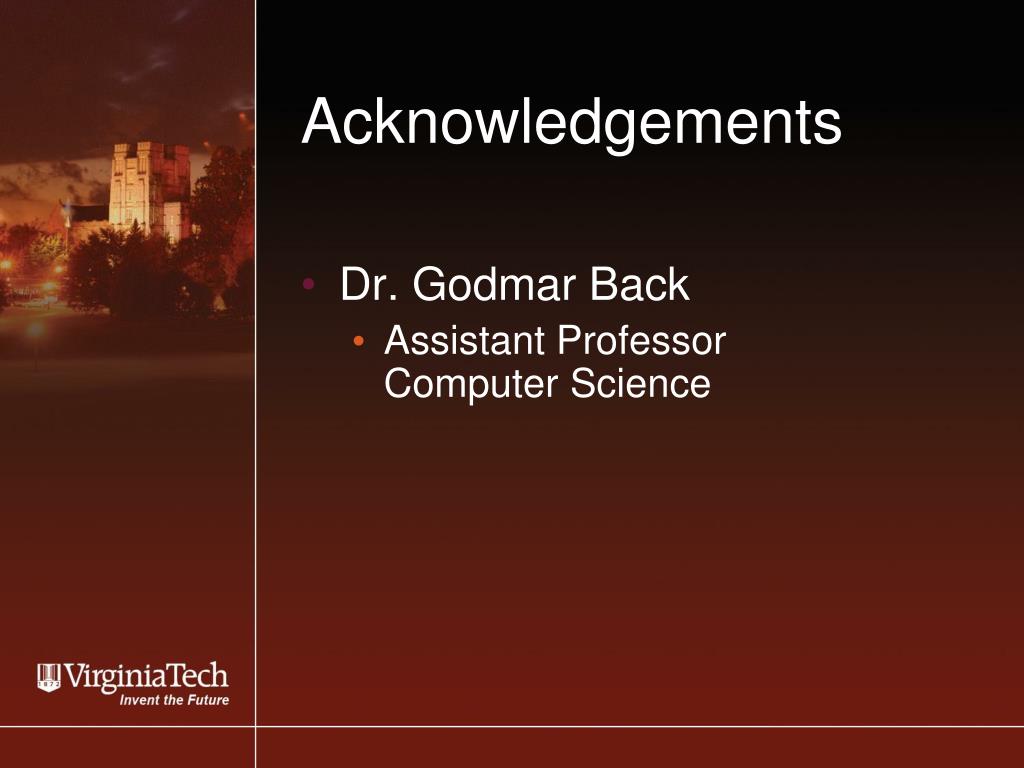 Acknowledgements

• Dr. Godmar Back
  • Assistant Professor Computer Science

VirginiaTech
Invent the Future